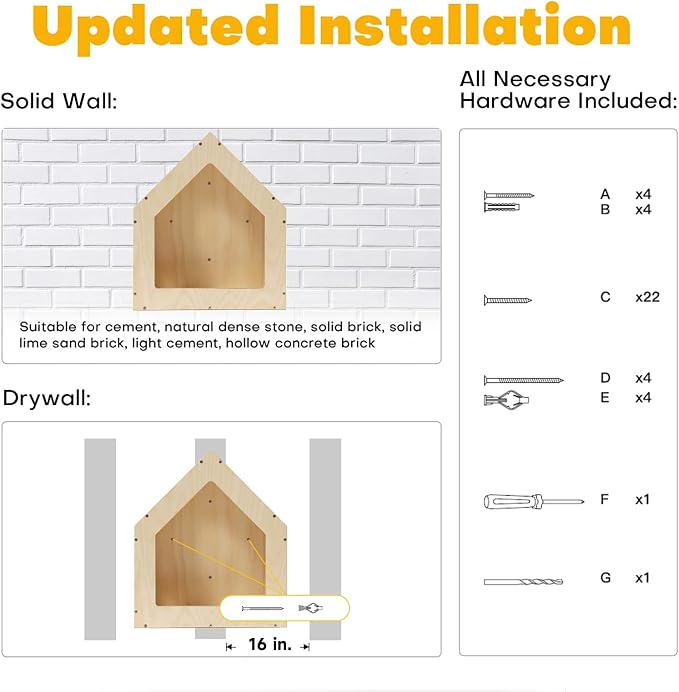 Updated Installation

Solid Wall:

Suitable for cement, natural dense stone, solid brick, solid lime sand brick, light cement, hollow concrete brick

Drywall:

16 in.

All Necessary Hardware Included:

A x4
B x4

C x22

D x4
E x4

F x1

G x1